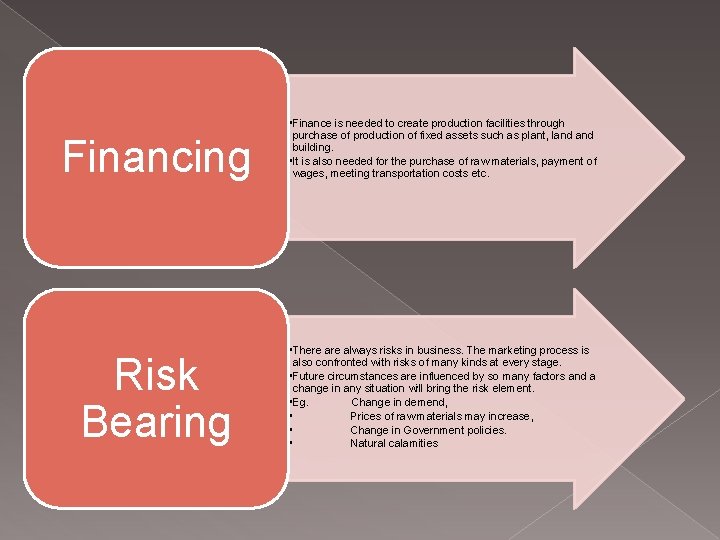 Financing

•Finance is needed to create production facilities through purchase of production of fixed assets such as plant, land and building.
•It is also needed for the purchase of raw materials, payment of wages, meeting transportation costs etc.

Risk Bearing

•There are always risks in business. The marketing process is also confronted with risks of many kinds at every stage.
•Future circumstances are influenced by so many factors and a change in any situation will bring the risk element.
•Eg. Change in demend,
• Prices of raw materials may increase,
• Change in Government policies.
• Natural calamities